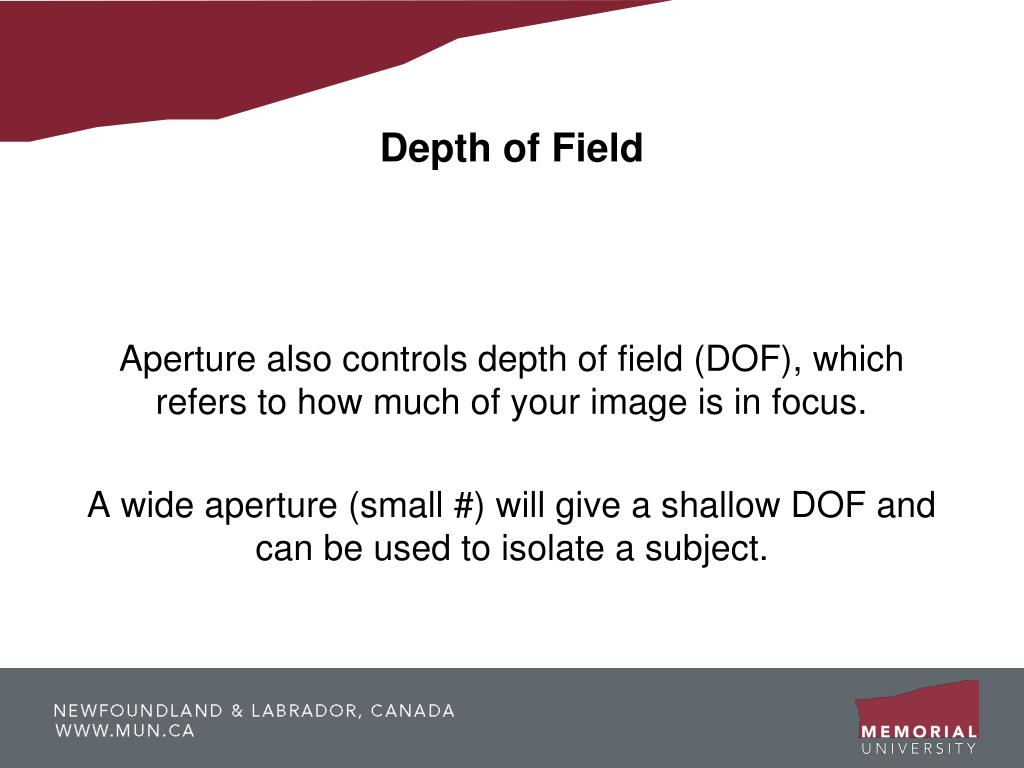 Depth of Field

Aperture also controls depth of field (DOF), which refers to how much of your image is in focus.

A wide aperture (small #) will give a shallow DOF and can be used to isolate a subject.

NEWFOUNDLAND & LABRADOR, CANADA
WWW.MUN.CA

MEMORIAL
UNIVERSITY